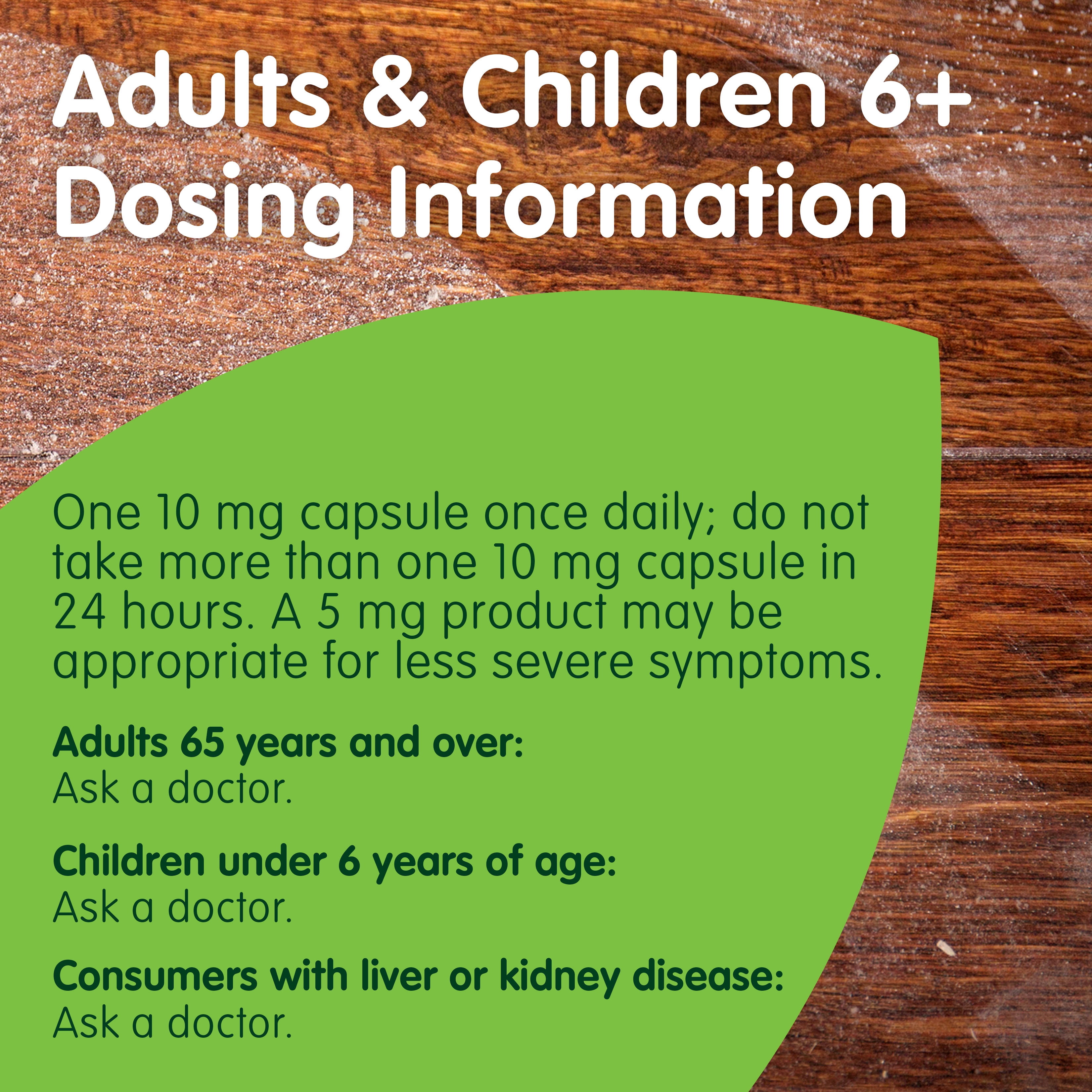 Adults & Children 6+ Dosing Information

One 10 mg capsule once daily; do not take more than one 10 mg capsule in 24 hours. A 5 mg product may be appropriate for less severe symptoms.

Adults 65 years and over:
Ask a doctor.

Children under 6 years of age:
Ask a doctor.

Consumers with liver or kidney disease:
Ask a doctor.